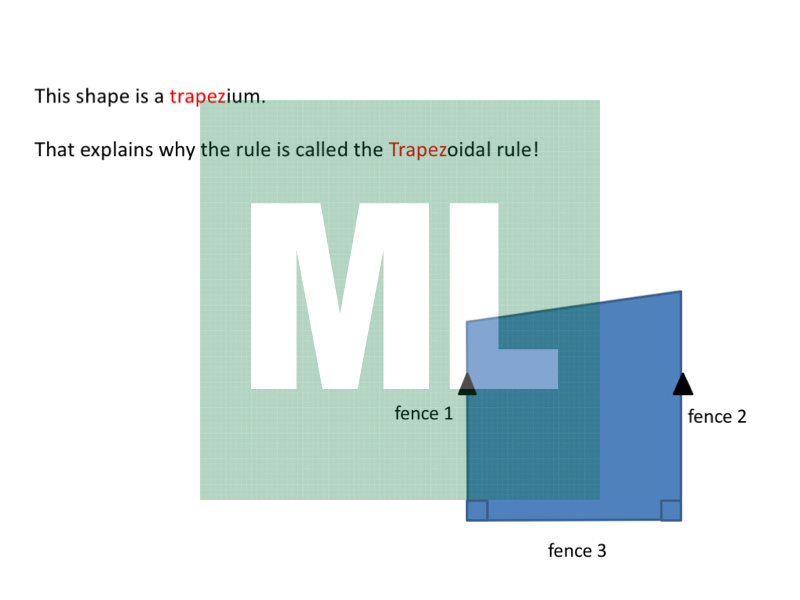 This shape is a trapezium.

That explains why the rule is called the Trapezoidal rule!

ML

fence 1

fence 2

fence 3